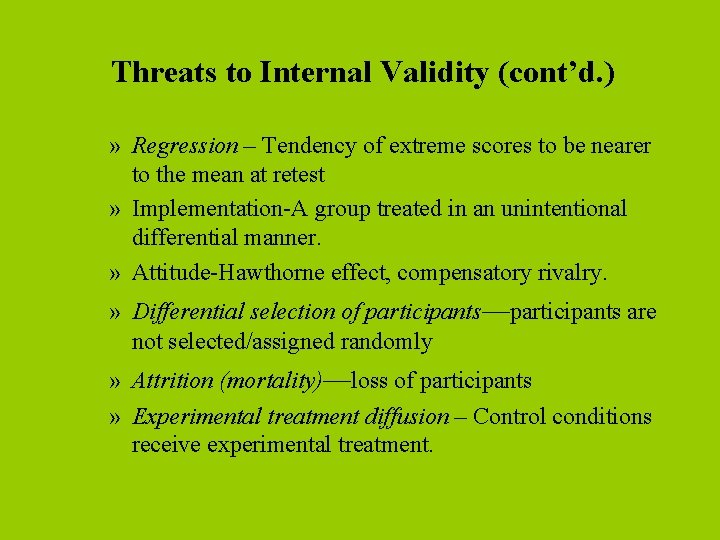 Threats to Internal Validity (cont’d.)

» Regression – Tendency of extreme scores to be nearer to the mean at retest

» Implementation-A group treated in an unintentional differential manner.

» Attitude-Hawthorne effect, compensatory rivalry.

» Differential selection of participants—participants are not selected/assigned randomly

» Attrition (mortality)—loss of participants

» Experimental treatment diffusion – Control conditions receive experimental treatment.